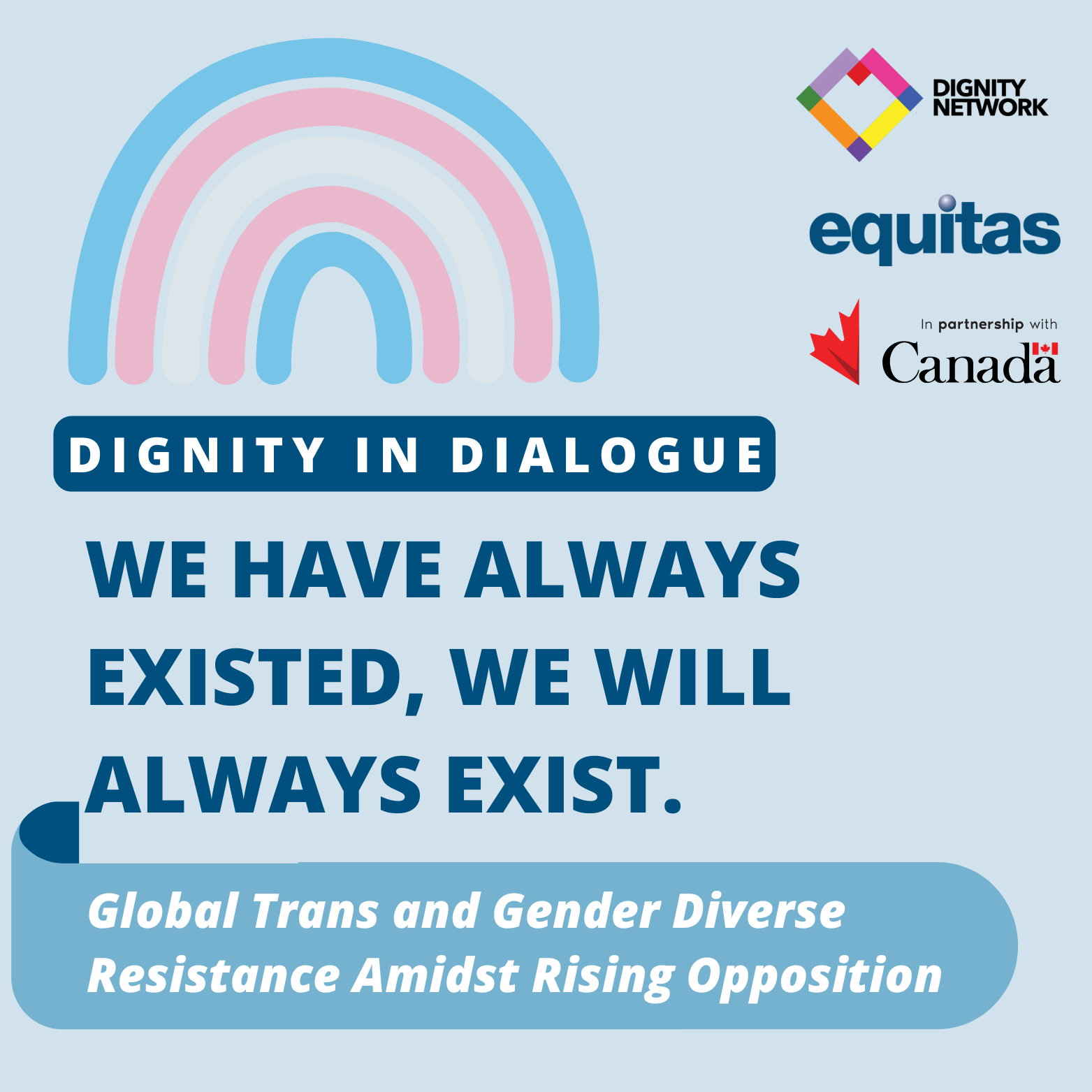 DIGNITY NETWORK

equitas

In partnership with Canada

DIGNITY IN DIALOGUE

WE HAVE ALWAYS EXISTED, WE WILL ALWAYS EXIST.

Global Trans and Gender Diverse Resistance Amidst Rising Opposition